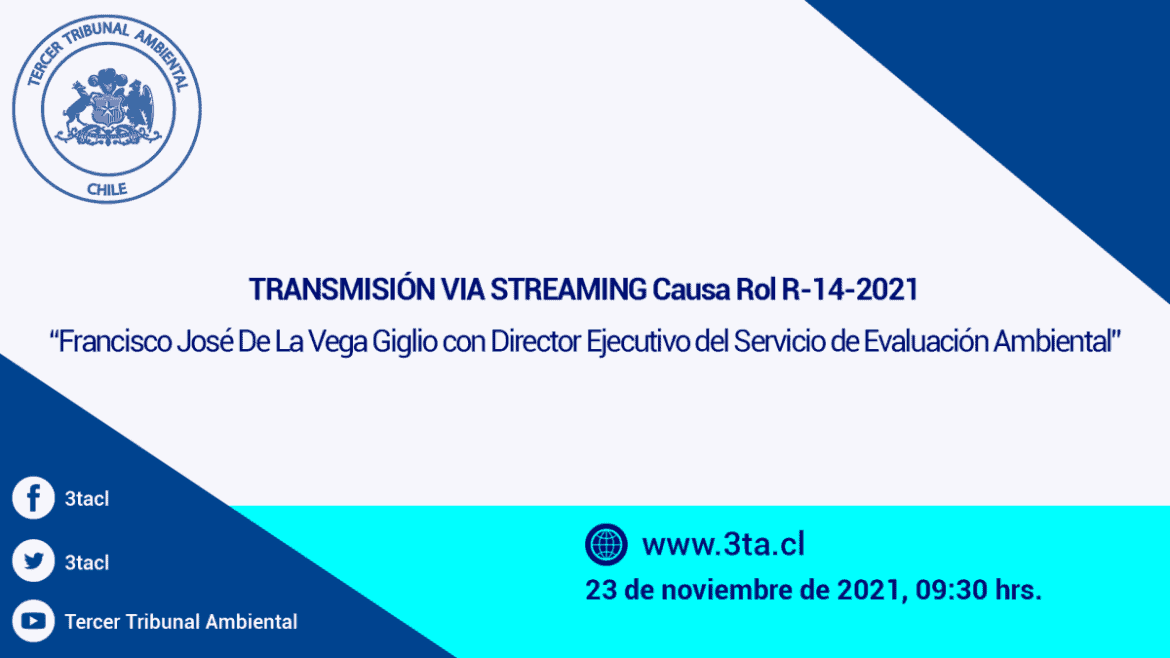 TERCER TRIBUNAL AMBIENTAL
CHILE

TRANSMISIÓN VIA STREAMING Causa Rol R-14-2021

“Francisco José De La Vega Giglio con Director Ejecutivo del Servicio de Evaluación Ambiental”

3tacl

3tacl

Tercer Tribunal Ambiental

www.3ta.cl

23 de noviembre de 2021, 09:30 hrs.